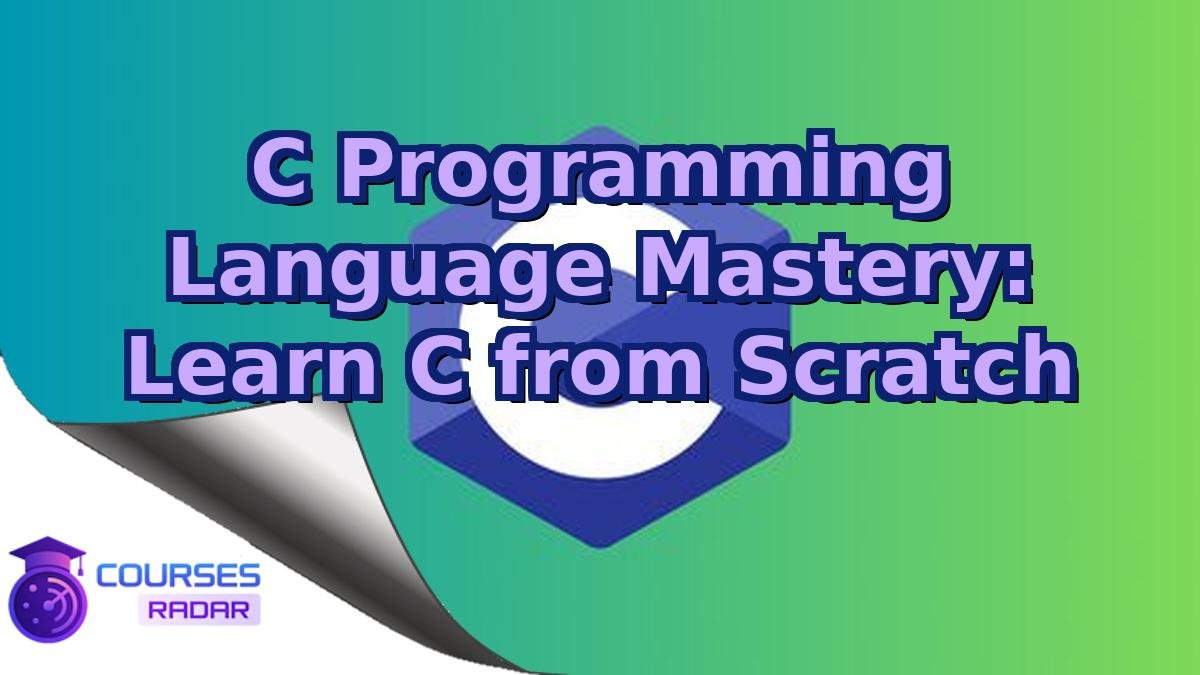 C Programming Language Mastery: Learn C from Scratch

COURSES
RADAR